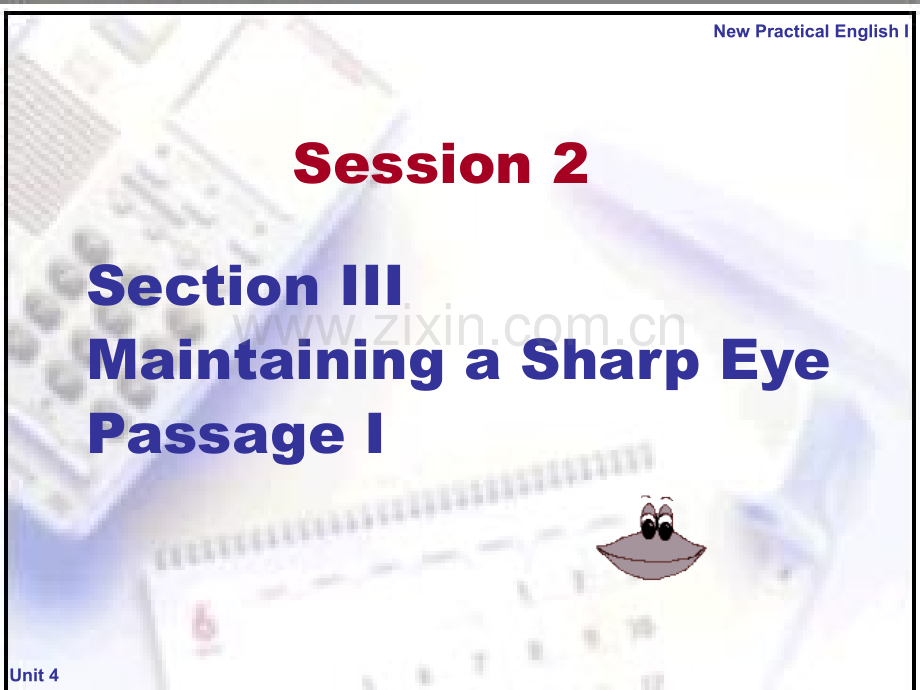 New Practical English I

Session 2

Section III
Maintaining a Sharp Eye
Passage I

www.zixin.com.cn

Unit 4